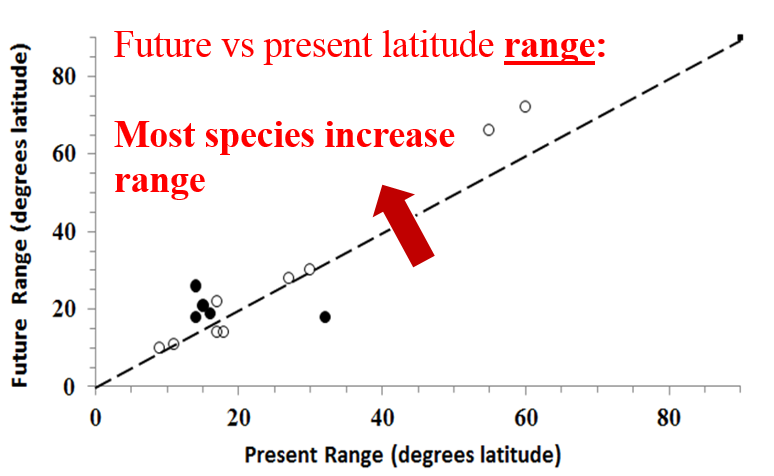 Future vs present latitude range:

Most species increase range

Future Range (degrees latitude)

80
60
40
20
0

0
20
40
60
80

Present Range (degrees latitude)